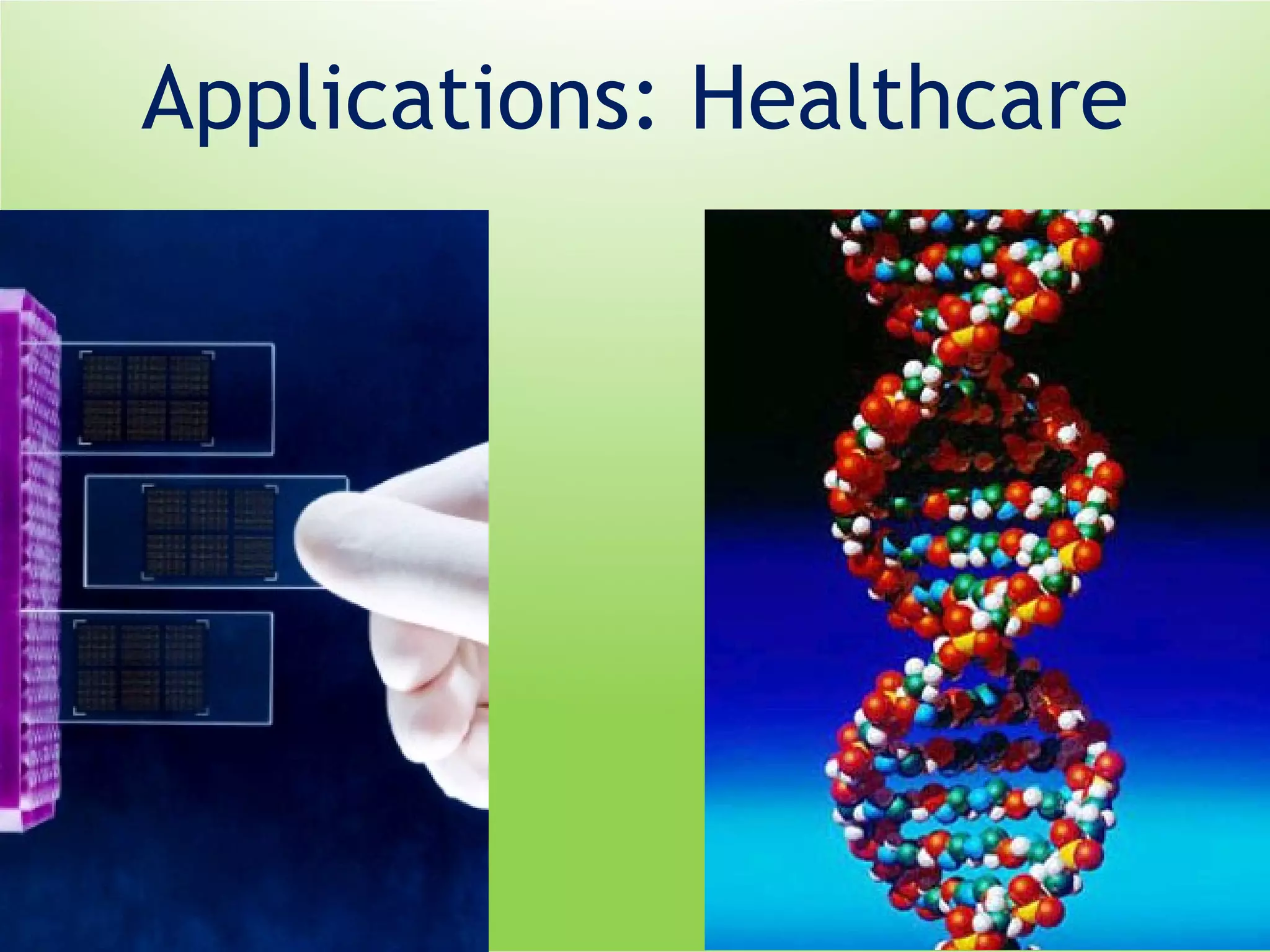 Applications: Healthcare